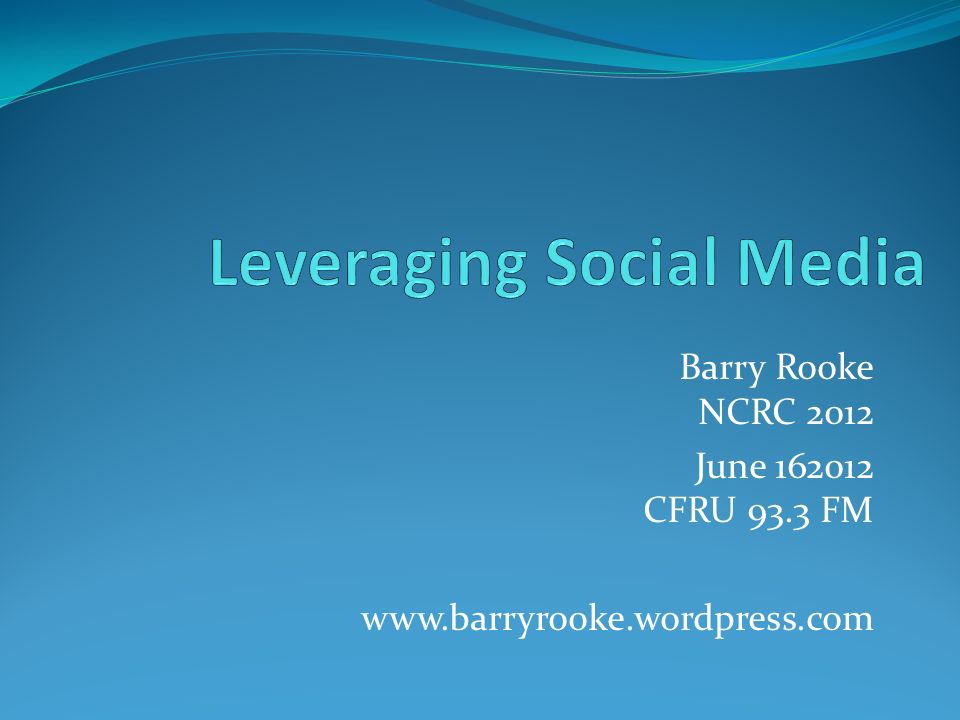 Leveraging Social Media

Barry Rooke
NCRC 2012

June 162012
CFRU 93.3 FM

www.barryrooke.wordpress.com